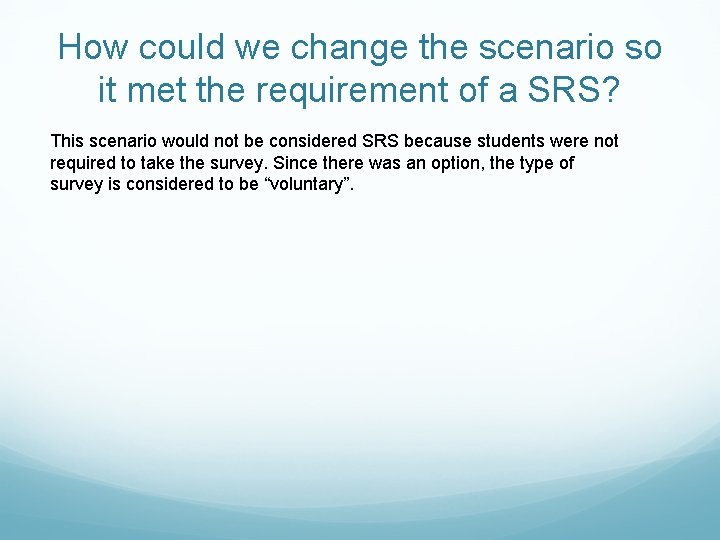 How could we change the scenario so it met the requirement of a SRS?

This scenario would not be considered SRS because students were not required to take the survey. Since there was an option, the type of survey is considered to be “voluntary”.